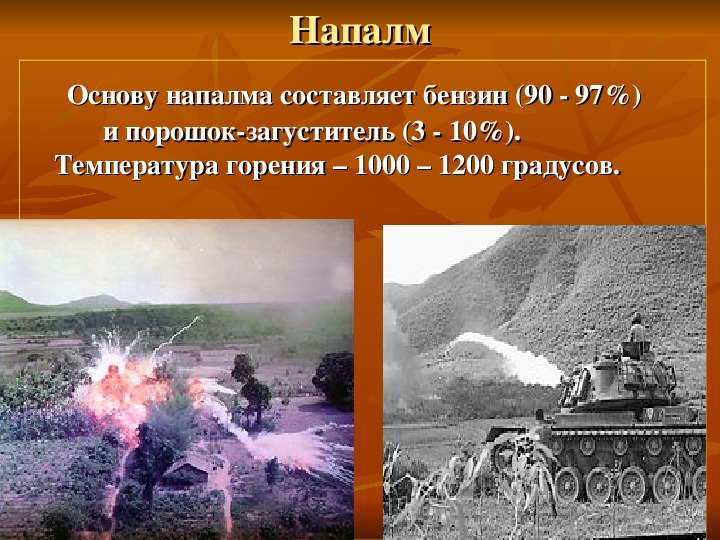 Напалм

Основу напалма составляет бензин (90 - 97%) и порошок-загуститель (3 - 10%). Температура горения – 1000 – 1200 градусов.